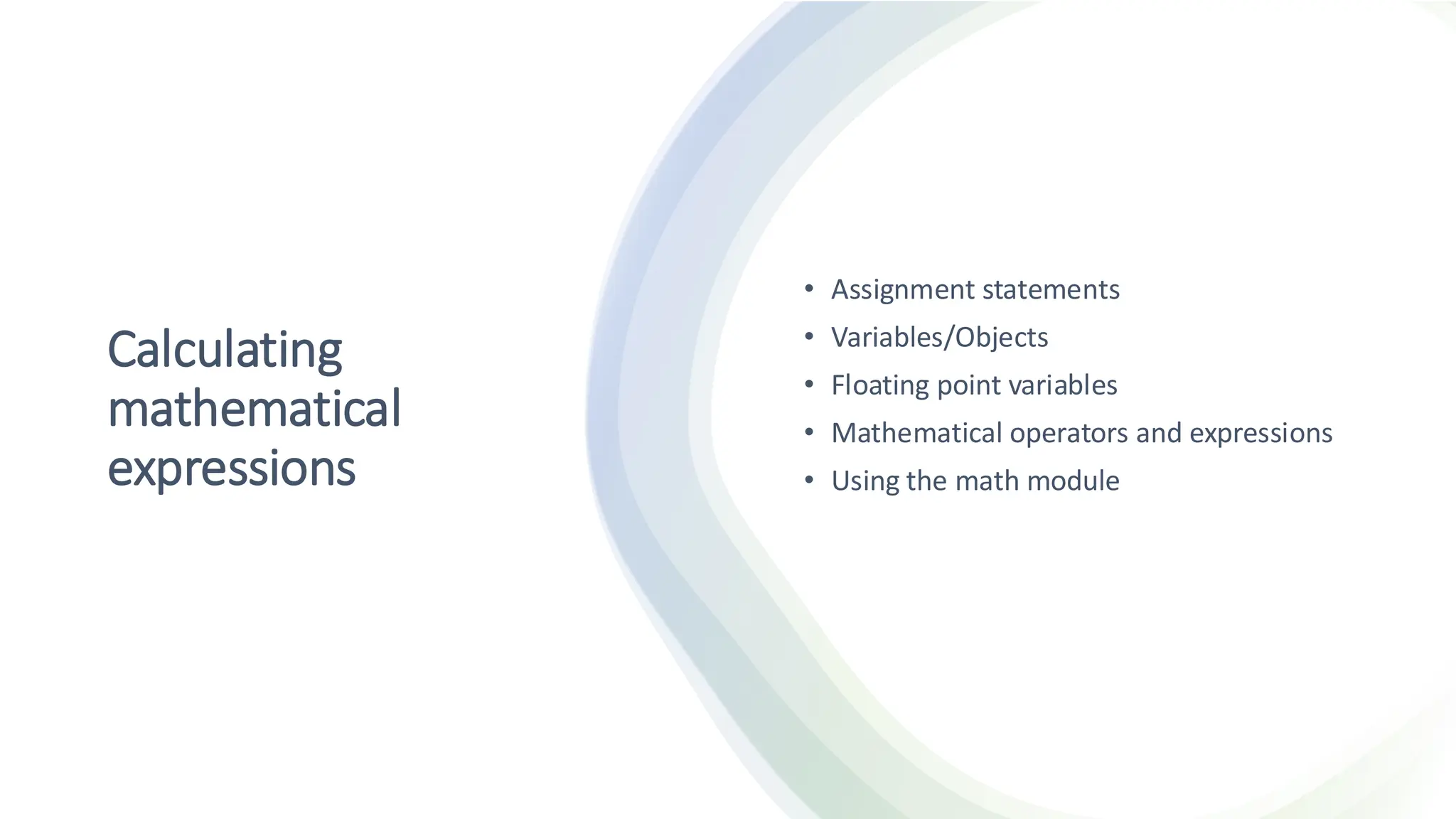 Calculating mathematical expressions

• Assignment statements
• Variables/Objects
• Floating point variables
• Mathematical operators and expressions
• Using the math module